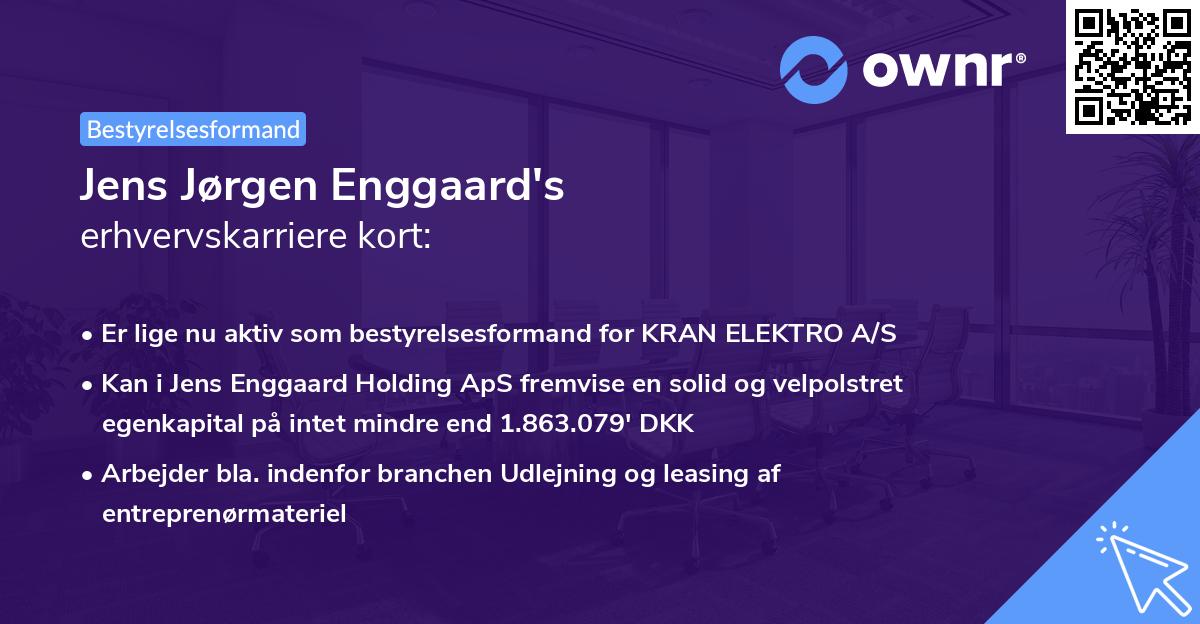 ownr®

Bestyrelsesformand

Jens Jørgen Enggaard's
erhvervskarriere kort:

• Er lige nu aktiv som bestyrelsesformand for KRAN ELEKTRO A/S

• Kan i Jens Enggaard Holding ApS fremvise en solid og velpolstret egenkapital på intet mindre end 1.863.079' DKK

• Arbejder bla. indenfor branchen Udlejning og leasing af entreprenørmateriel